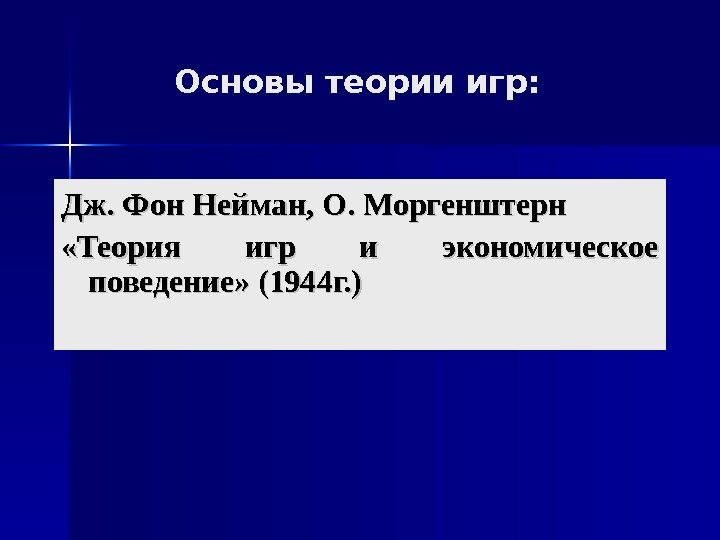 Основы теории игр:

Дж. Фон Нейман, О. Моргенштерн

«Теория игр и экономическое поведение» (1944г.)